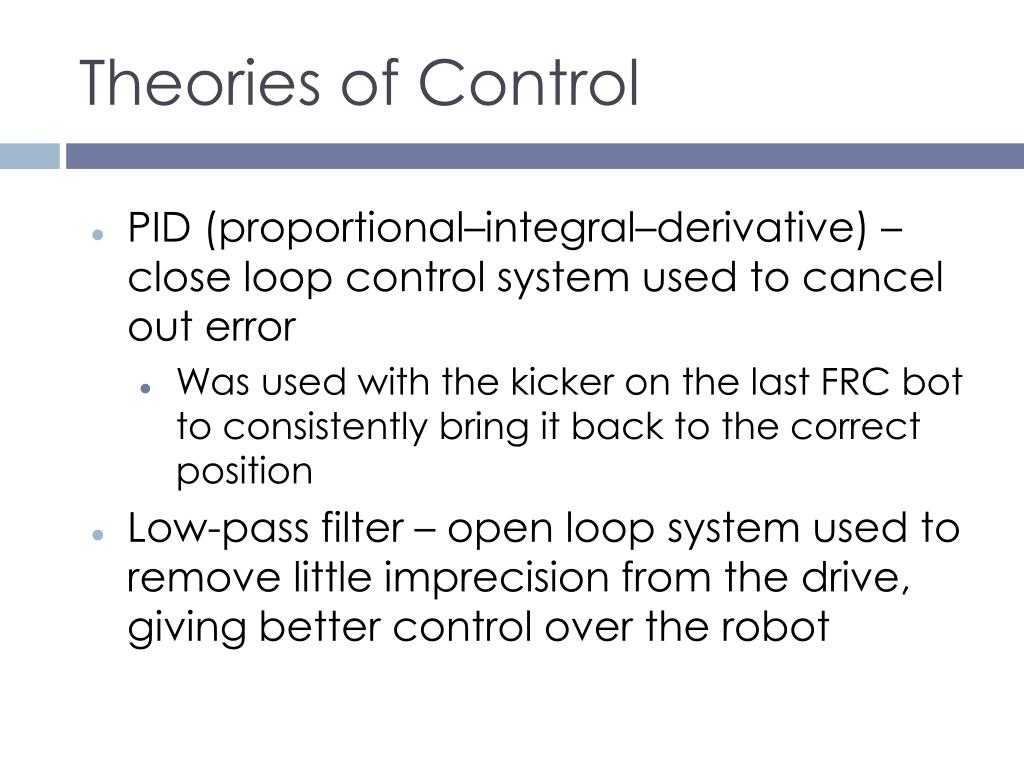 Theories of Control

- PID (proportional–integral–derivative) – close loop control system used to cancel out error
  - Was used with the kicker on the last FRC bot to consistently bring it back to the correct position
- Low-pass filter – open loop system used to remove little imprecision from the drive, giving better control over the robot